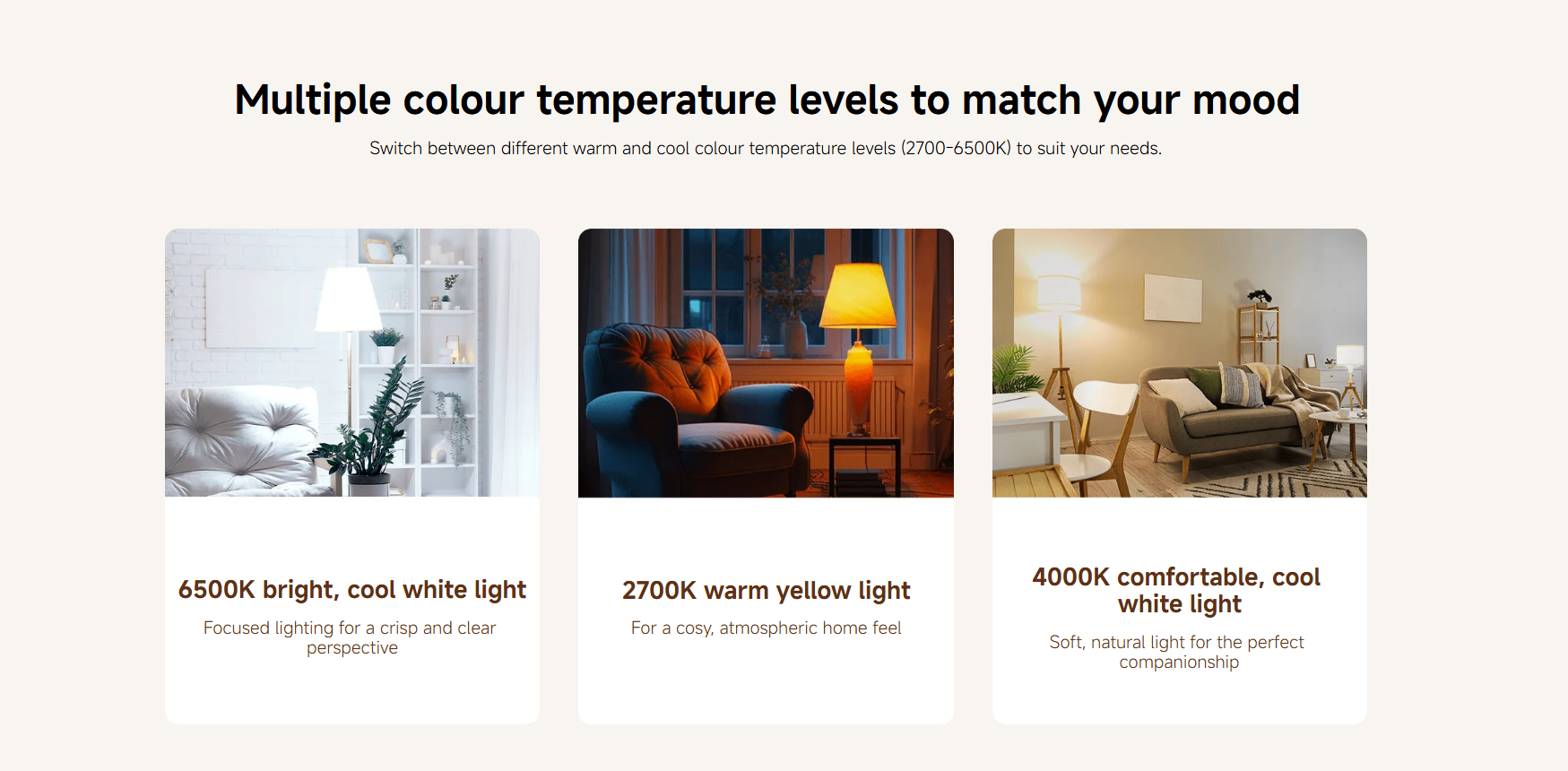 Multiple colour temperature levels to match your mood

Switch between different warm and cool colour temperature levels (2700-6500K) to suit your needs.

6500K bright, cool white light

Focused lighting for a crisp and clear perspective

2700K warm yellow light

For a cosy, atmospheric home feel

4000K comfortable, cool white light

Soft, natural light for the perfect companionship